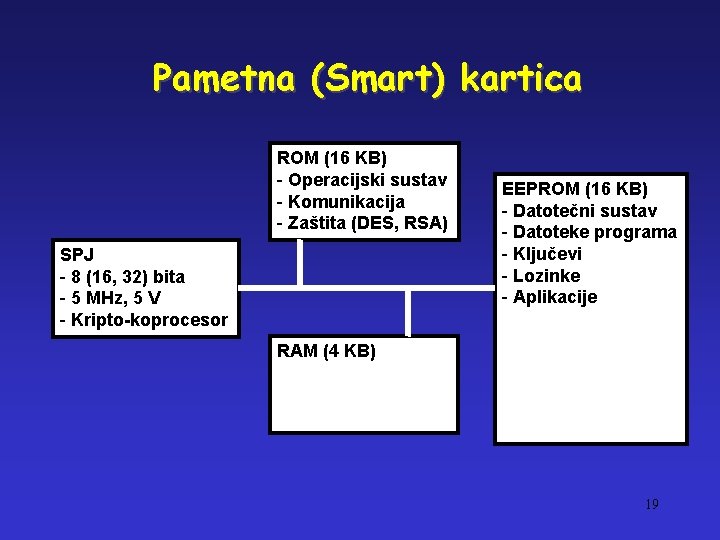 Pametna (Smart) kartica

SPJ
- 8 (16, 32) bita
- 5 MHz, 5 V
- Kripto-koprocesor

ROM (16 KB)
- Operacijski sustav
- Komunikacija
- Zaštita (DES, RSA)

RAM (4 KB)

EEPROM (16 KB)
- Datotečni sustav
- Datoteke programa
- Ključevi
- Lozinke
- Aplikacije

19